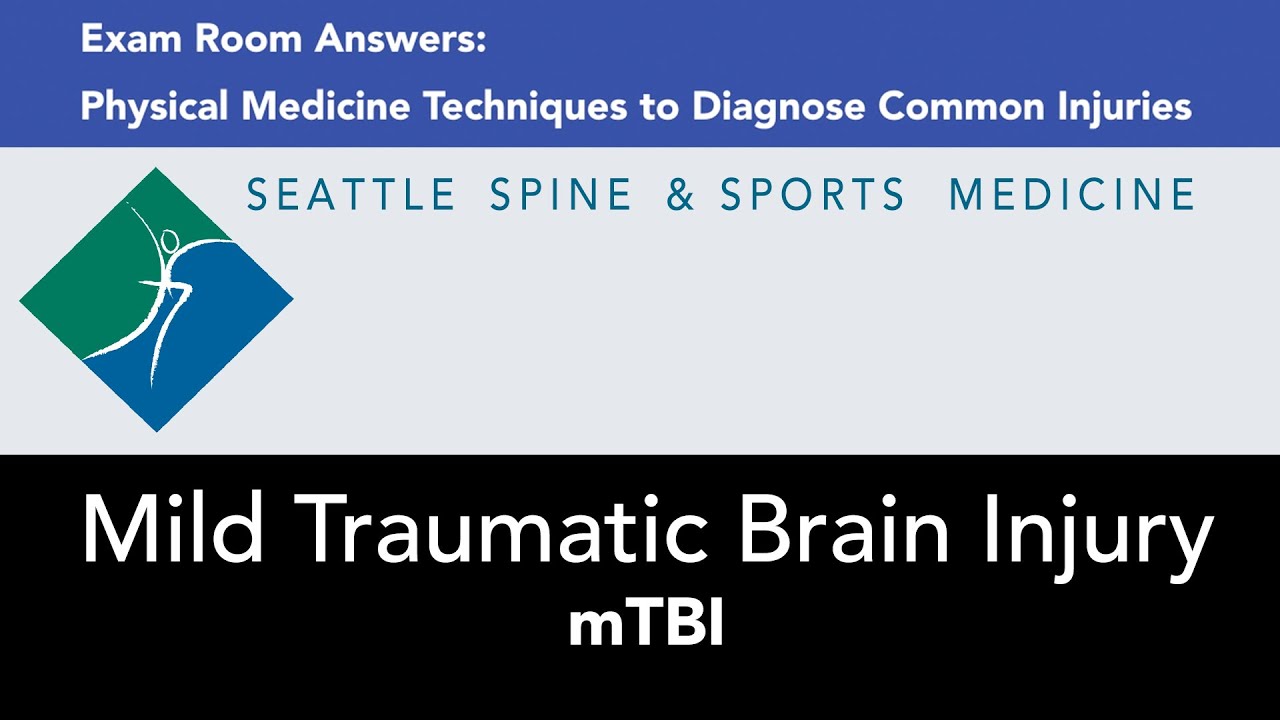 Exam Room Answers:
Physical Medicine Techniques to Diagnose Common Injuries

SEATTLE SPINE & SPORTS MEDICINE

Mild Traumatic Brain Injury
mTBI